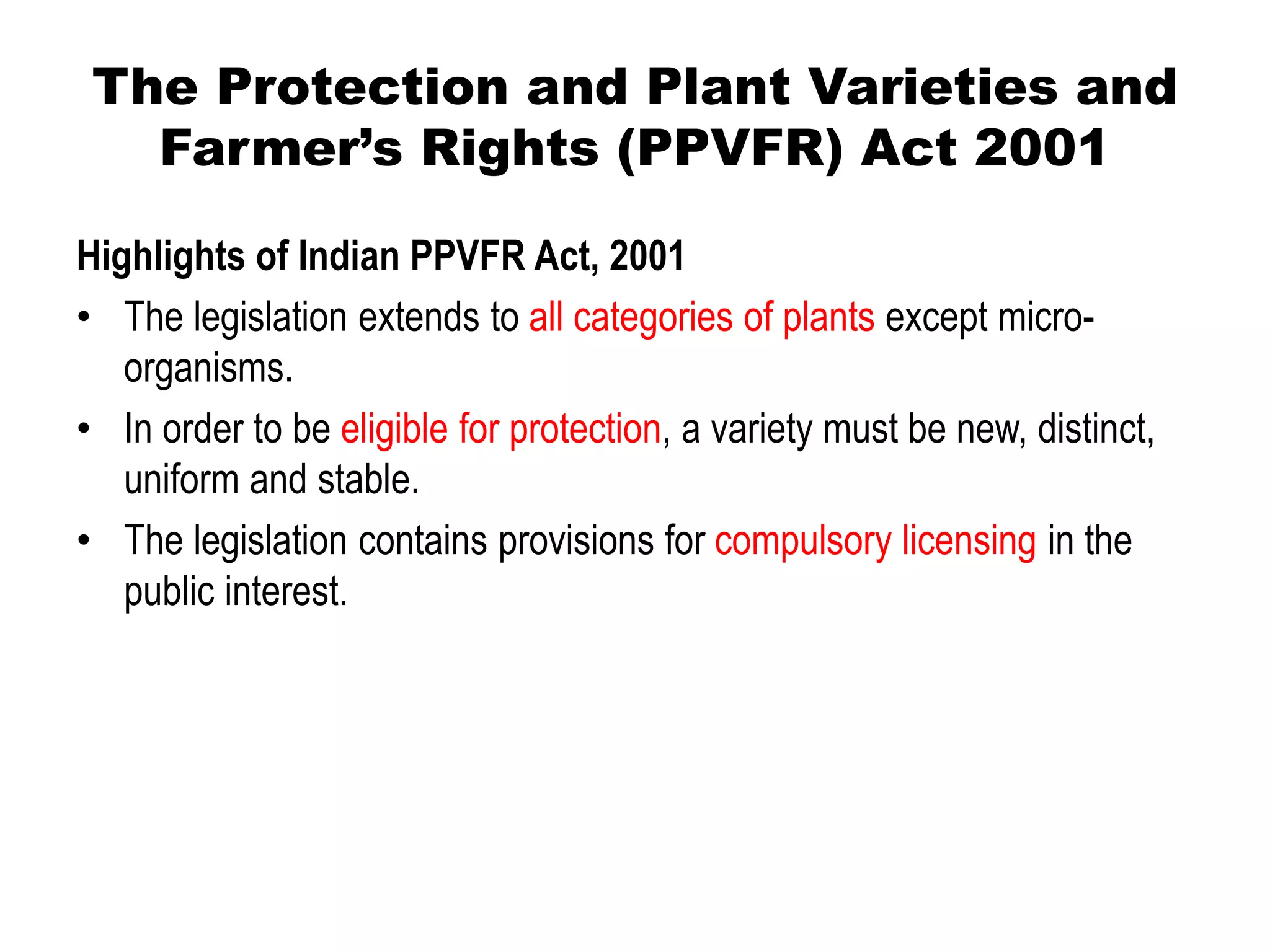 The Protection and Plant Varieties and Farmer’s Rights (PPVFR) Act 2001

Highlights of Indian PPVFR Act, 2001

• The legislation extends to all categories of plants except micro-organisms.

• In order to be eligible for protection, a variety must be new, distinct, uniform and stable.

• The legislation contains provisions for compulsory licensing in the public interest.